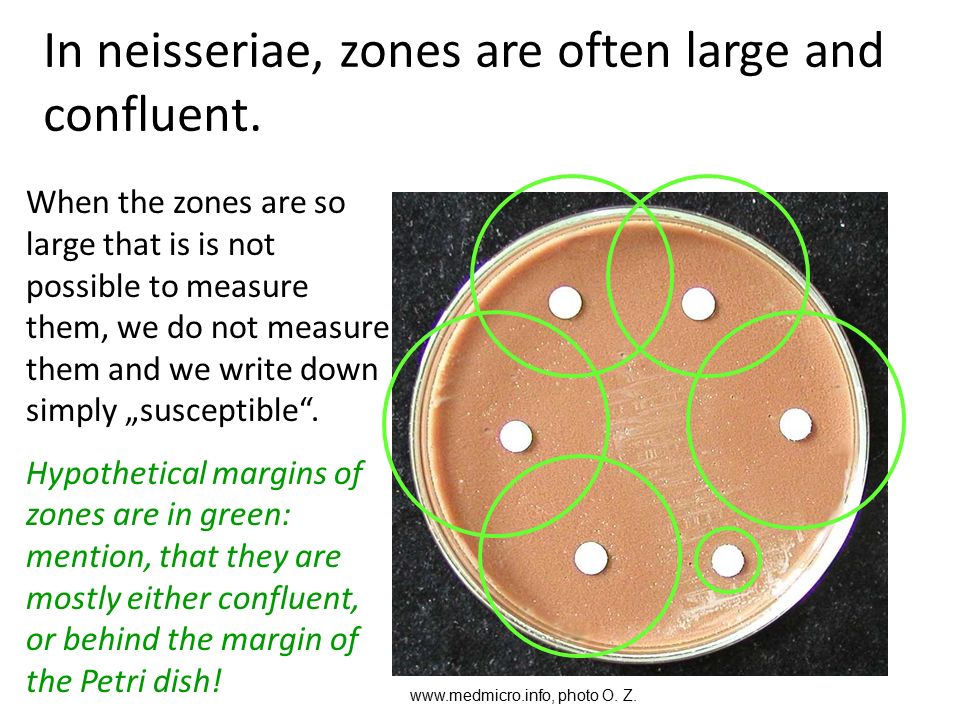 In neisseriae, zones are often large and confluent.

When the zones are so large that is is not possible to measure them, we do not measure them and we write down simply „susceptible“.

Hypothetical margins of zones are in green: mention, that they are mostly either confluent, or behind the margin of the Petri dish!

www.medmicro.info, photo O. Z.